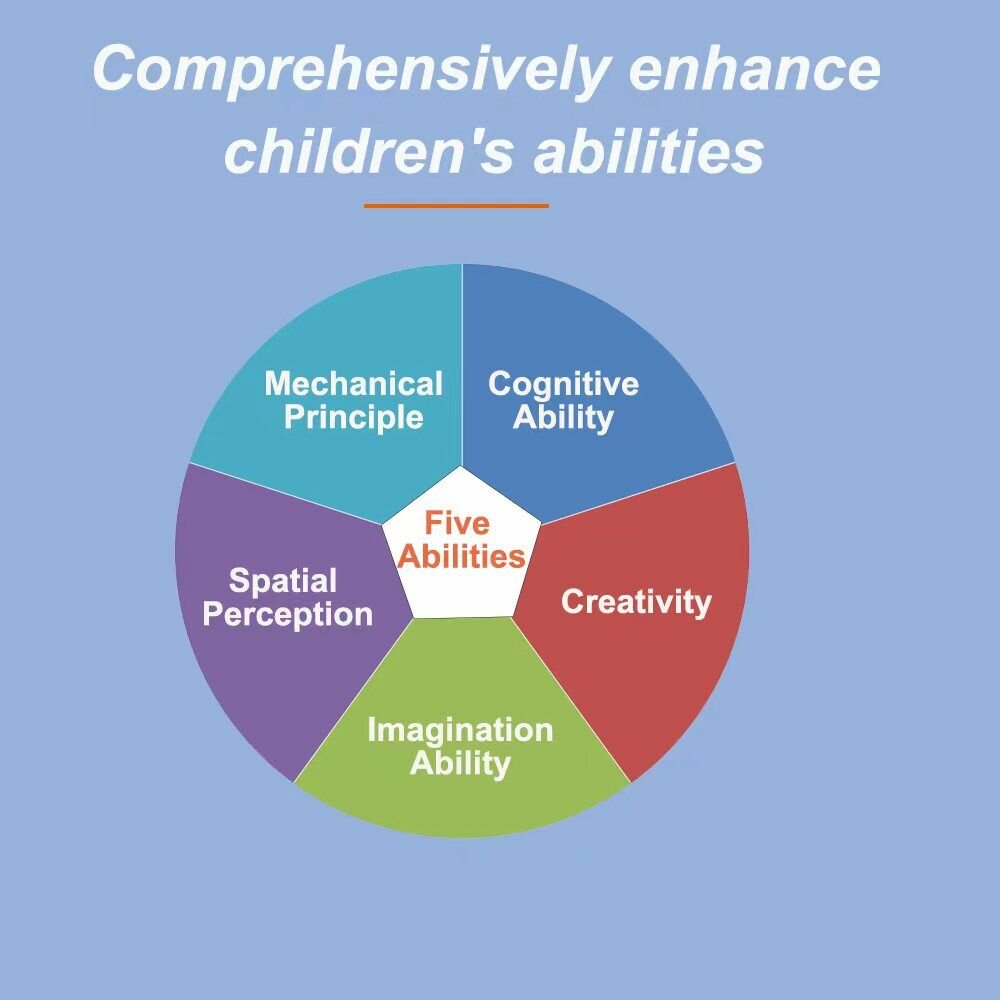 Comprehensively enhance children's abilities

Mechanical Principle

Cognitive Ability

Five Abilities

Spatial Perception

Creativity

Imagination Ability